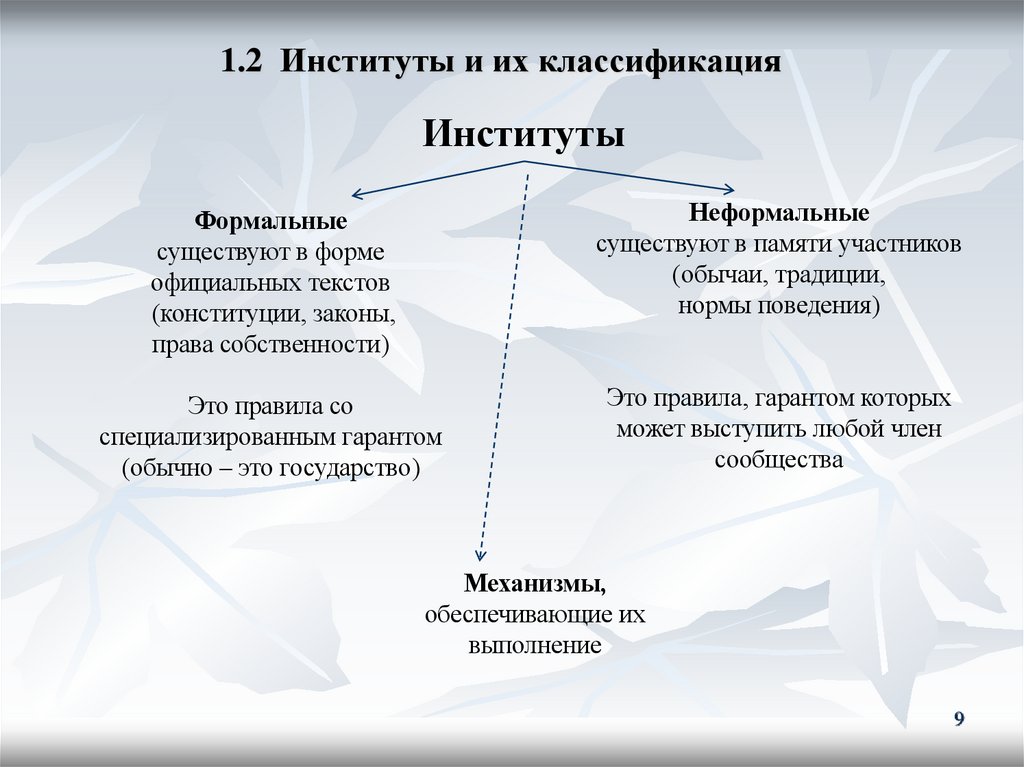 1.2 Институты и их классификация

Институты

Формальные
существуют в форме официальных текстов (конституции, законы, права собственности)

Это правила со специализированным гарантом (обычно – это государство)

Неформальные
существуют в памяти участников (обычаи, традиции, нормы поведения)

Это правила, гарантом которых может выступить любой член сообщества

Механизмы,
обеспечивающие их выполнение

9